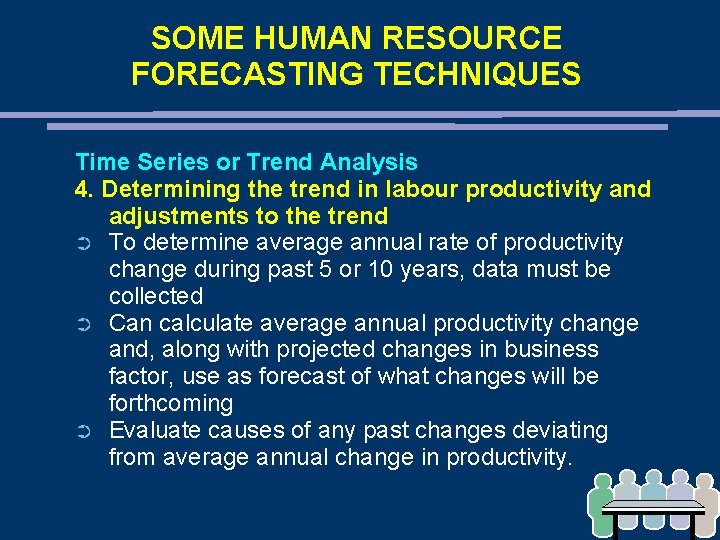 SOME HUMAN RESOURCE FORECASTING TECHNIQUES

Time Series or Trend Analysis

4. Determining the trend in labour productivity and adjustments to the trend

➲ To determine average annual rate of productivity change during past 5 or 10 years, data must be collected

➲ Can calculate average annual productivity change and, along with projected changes in business factor, use as forecast of what changes will be forthcoming

➲ Evaluate causes of any past changes deviating from average annual change in productivity.